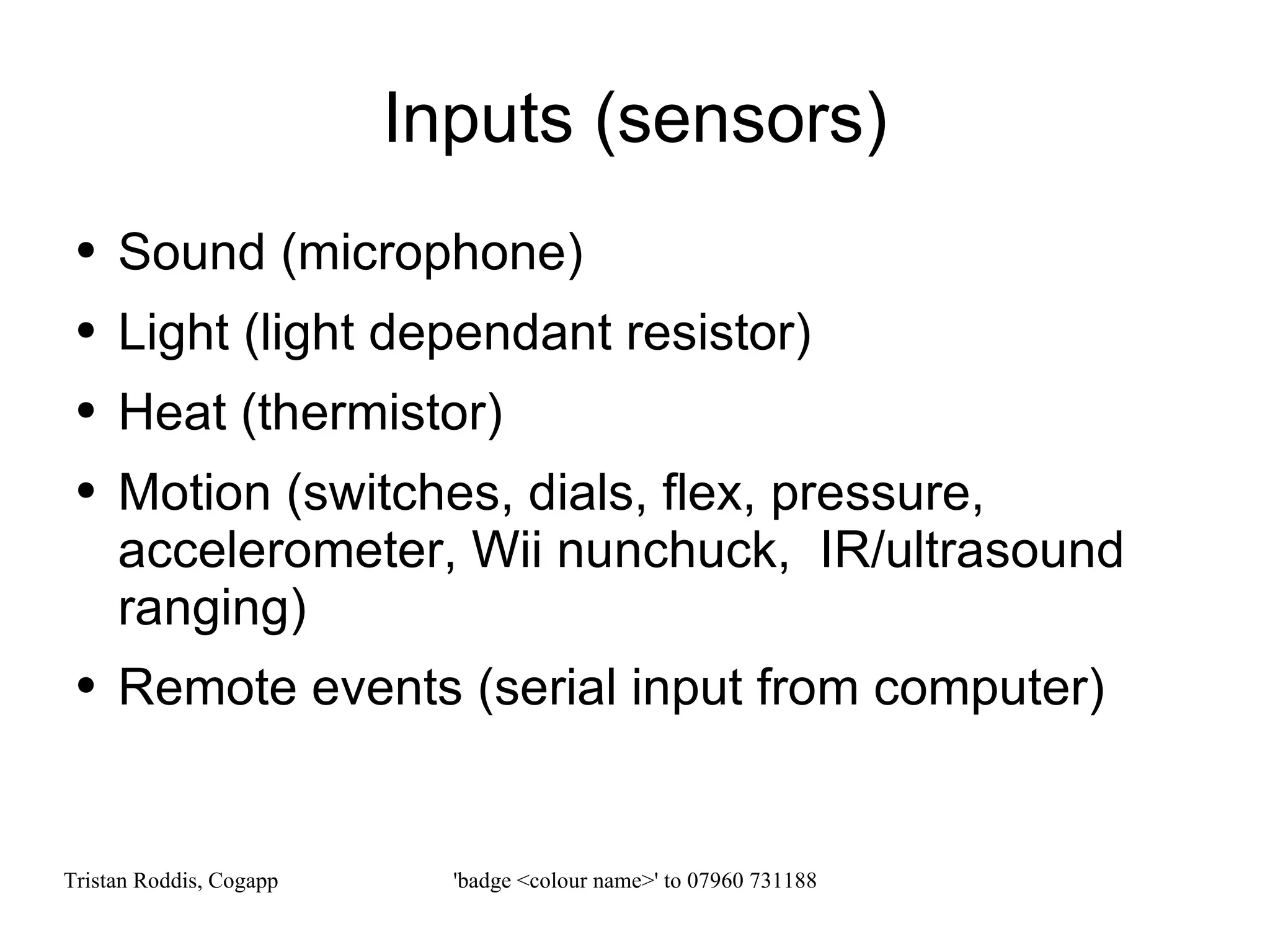 Inputs (sensors)

• Sound (microphone)
• Light (light dependant resistor)
• Heat (thermistor)
• Motion (switches, dials, flex, pressure, accelerometer, Wii nunchuck, IR/ultrasound ranging)
• Remote events (serial input from computer)

Tristan Roddis, Cogapp

'badge <colour name>' to 07960 731188